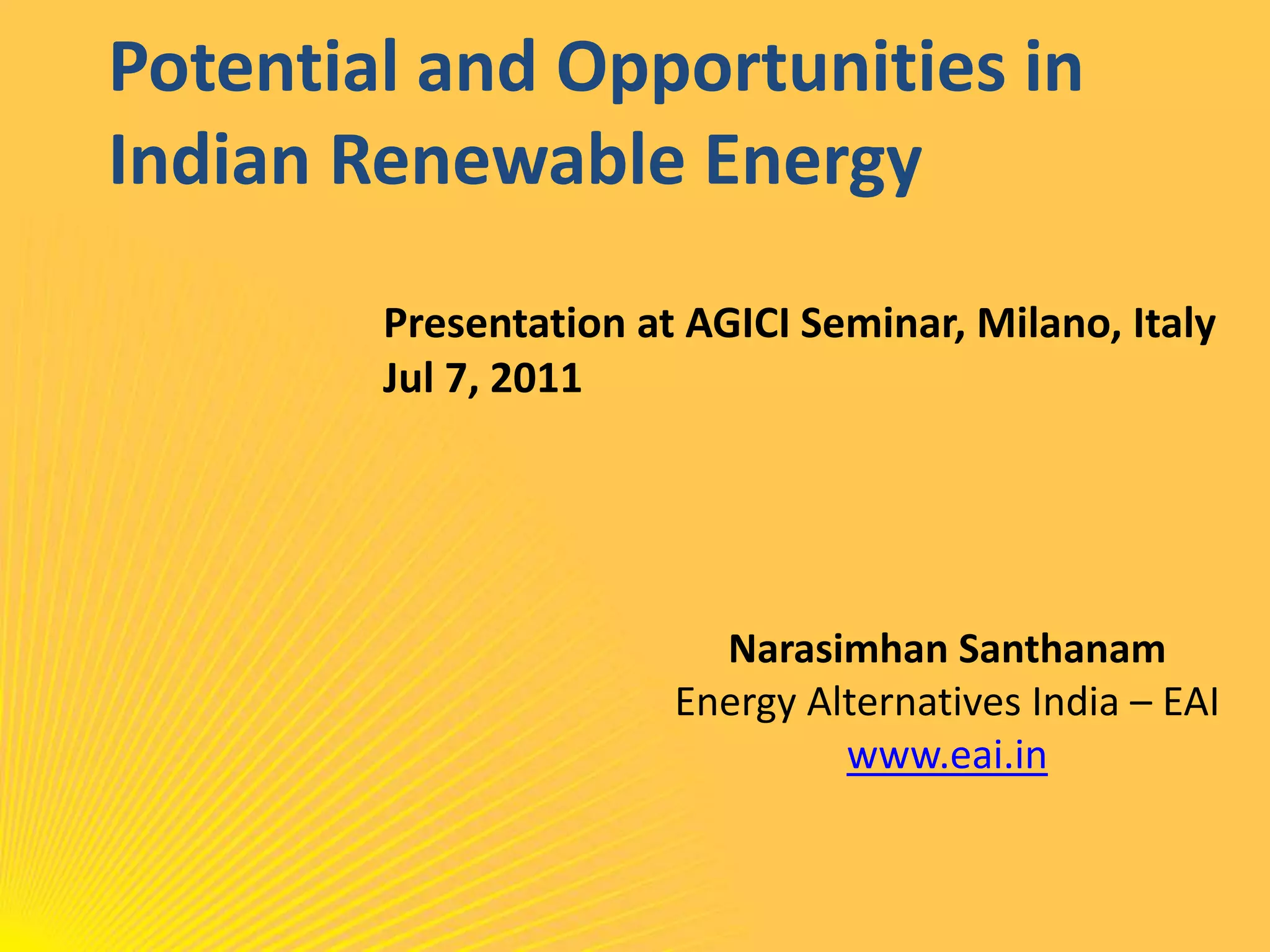 Potential and Opportunities in Indian Renewable Energy

Presentation at AGICI Seminar, Milano, Italy
Jul 7, 2011

Narasimhan Santhanam
Energy Alternatives India – EAI
www.eai.in